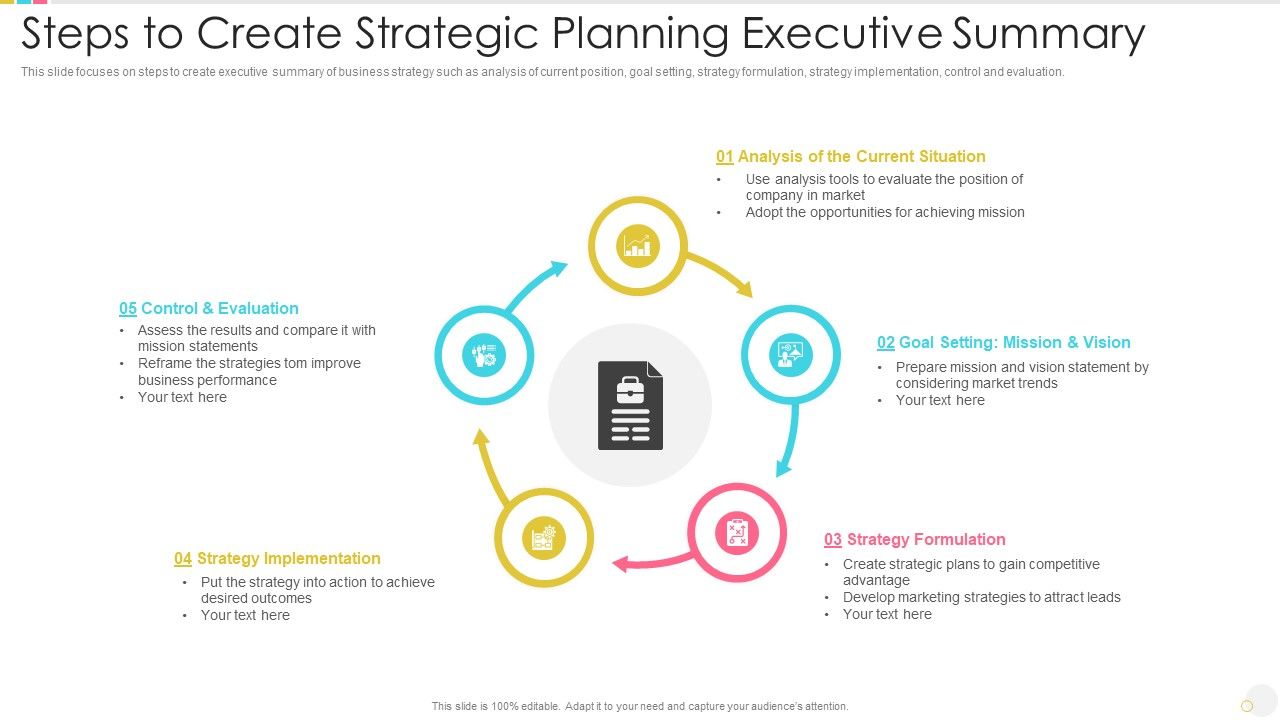 Steps to Create Strategic Planning Executive Summary

This slide focuses on steps to create executive summary of business strategy such as analysis of current position, goal setting, strategy formulation, strategy implementation, control and evaluation.

01 Analysis of the Current Situation
• Use analysis tools to evaluate the position of company in market
• Adopt the opportunities for achieving mission

02 Goal Setting: Mission & Vision
• Prepare mission and vision statement by considering market trends
• Your text here

03 Strategy Formulation
• Create strategic plans to gain competitive advantage
• Develop marketing strategies to attract leads
• Your text here

04 Strategy Implementation
• Put the strategy into action to achieve desired outcomes
• Your text here

05 Control & Evaluation
• Assess the results and compare it with mission statements
• Reframe the strategies tom improve business performance
• Your text here

This slide is 100% editable. Adapt it to your need and capture your audience's attention.